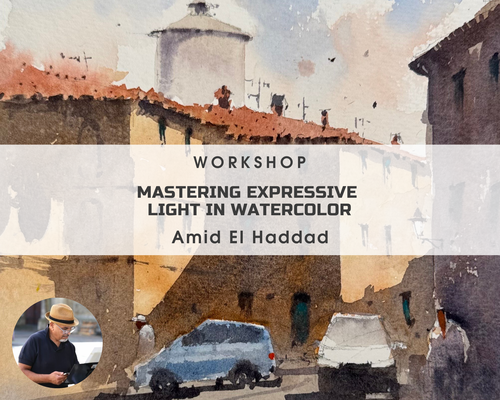 WORKSHOP

MASTERING EXPRESSIVE LIGHT IN WATERCOLOR

Amid El Haddad